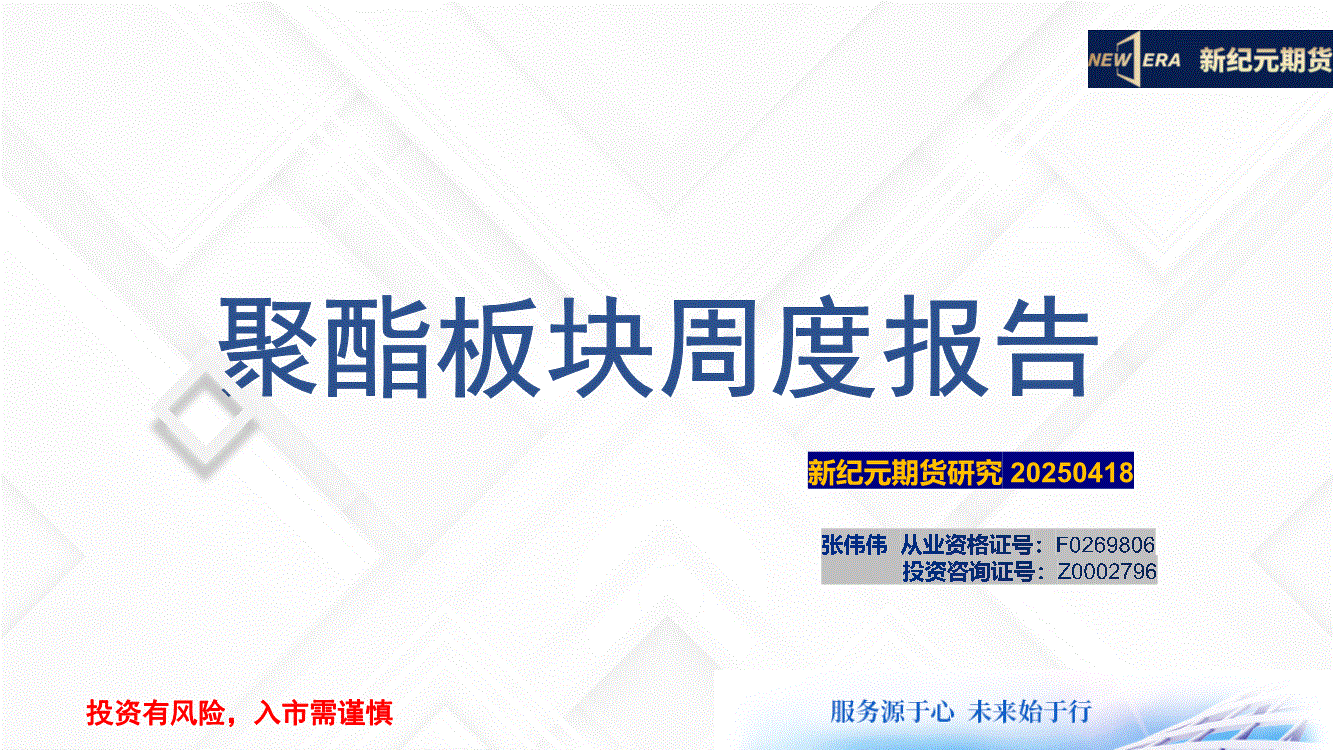 NEW ERA 新纪元期货

聚酯板块周度报告

新纪元期货研究 20250418

张伟伟 从业资格证号：F0269806
投资咨询证号：Z0002796

投资有风险，入市需谨慎

服务源于心 未来始于行